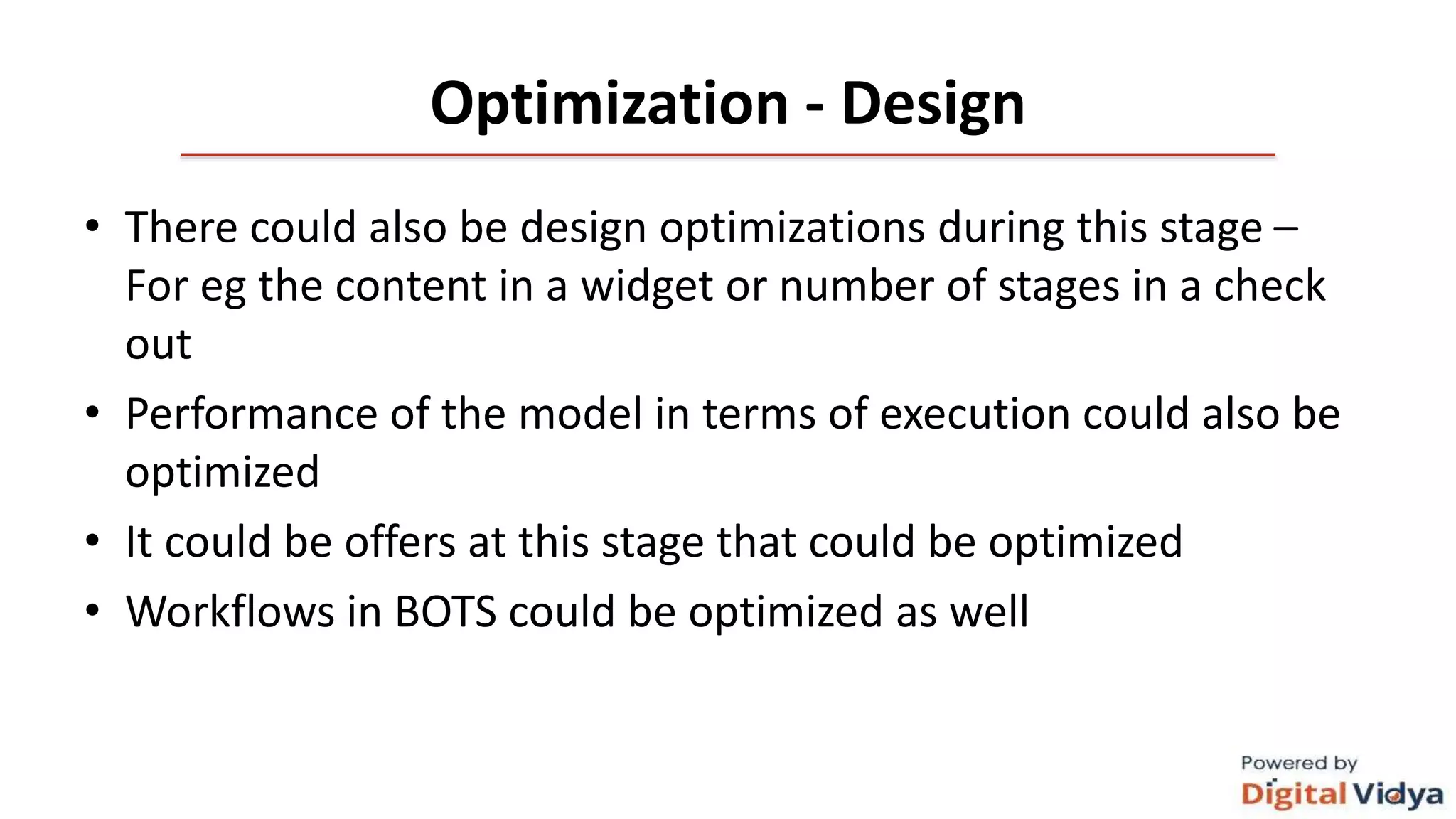 Optimization - Design

• There could also be design optimizations during this stage – For eg the content in a widget or number of stages in a check out

• Performance of the model in terms of execution could also be optimized

• It could be offers at this stage that could be optimized

• Workflows in BOTS could be optimized as well

Powered by
Digital Vidya